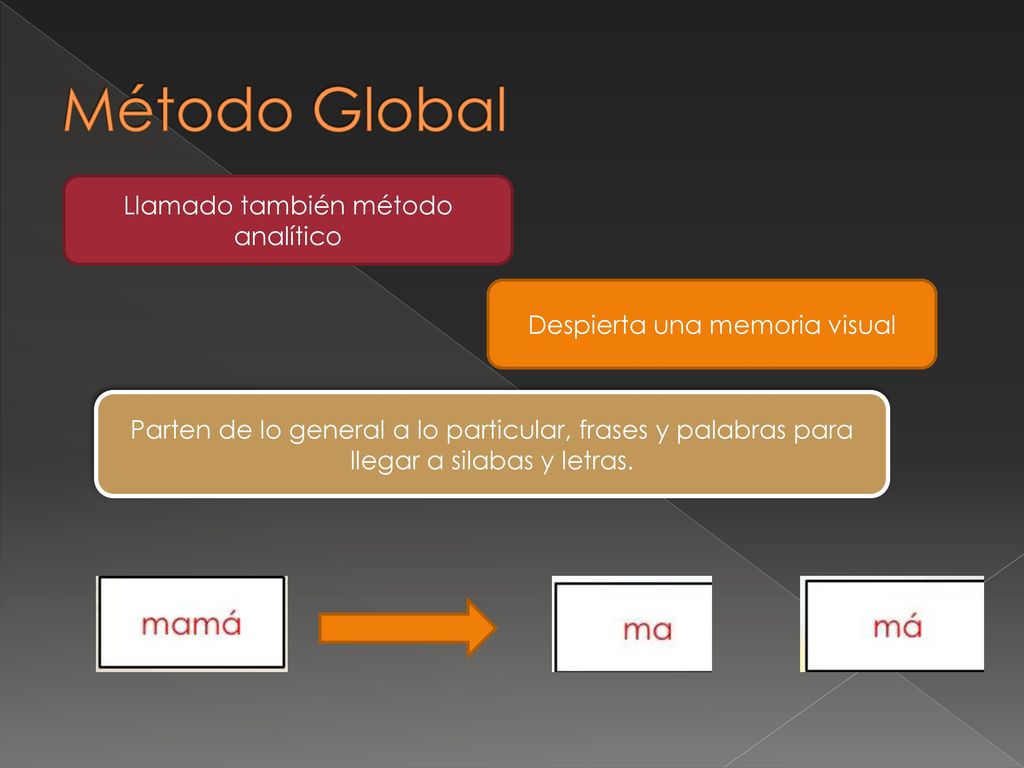 Método Global

Llamado también método analítico

Despierta una memoria visual

Parten de lo general a lo particular, frases y palabras para llegar a silabas y letras.

mamá

ma

má